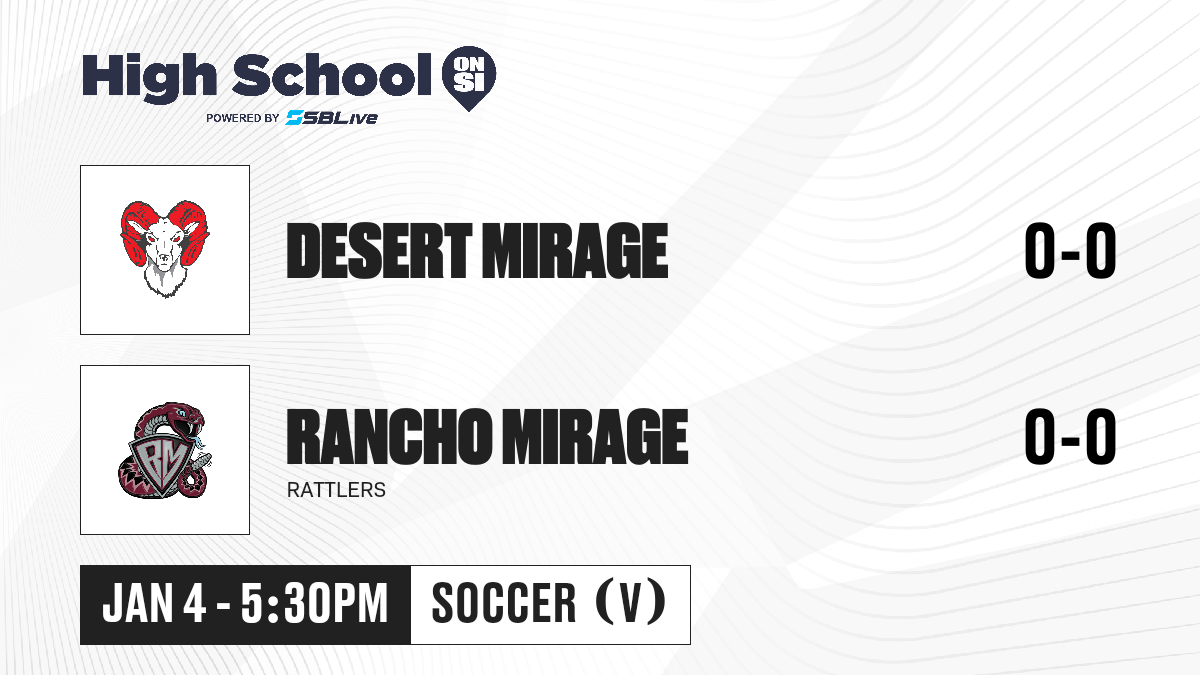 High School ON SI
POWERED BY SBLive

DESERT MIRAGE
0-0

RM

RANCHO MIRAGE
RATTLERS
0-0

JAN 4 - 5:30PM
SOCCER (V)